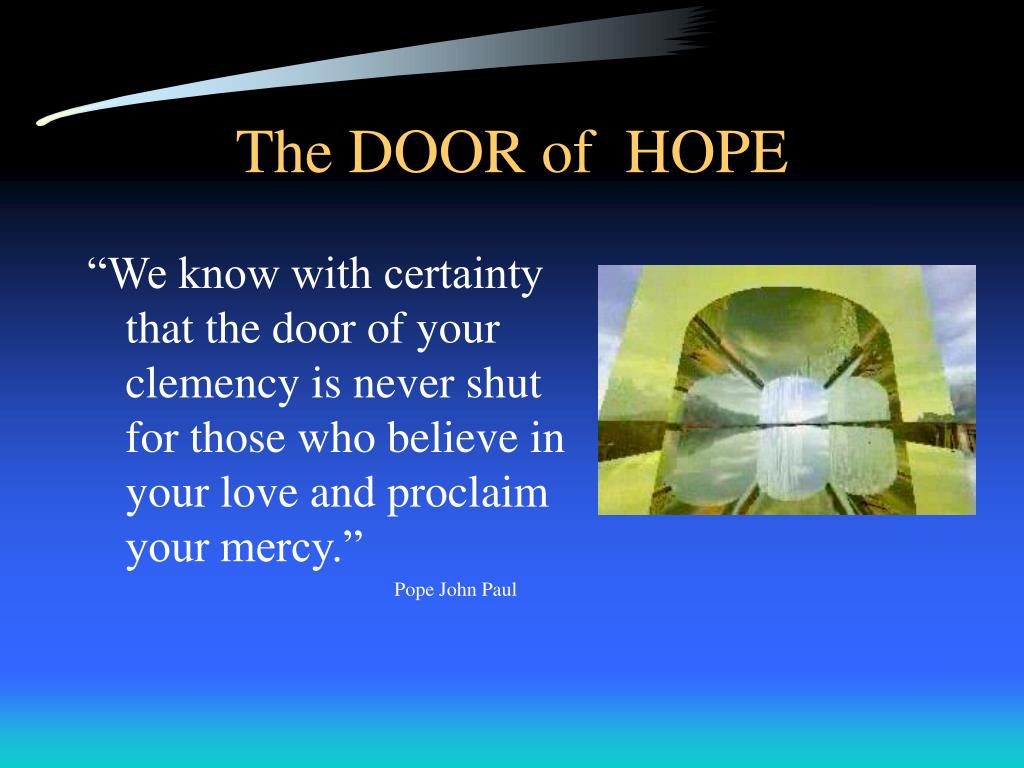 The DOOR of HOPE

“We know with certainty that the door of your clemency is never shut for those who believe in your love and proclaim your mercy.”

Pope John Paul